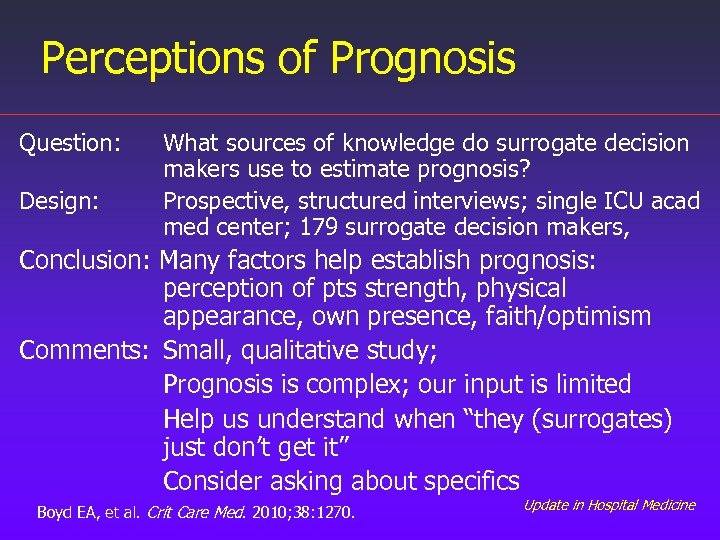 Perceptions of Prognosis

Question: What sources of knowledge do surrogate decision makers use to estimate prognosis?

Design: Prospective, structured interviews; single ICU acad med center; 179 surrogate decision makers,

Conclusion: Many factors help establish prognosis: perception of pts strength, physical appearance, own presence, faith/optimism

Comments: Small, qualitative study;

Prognosis is complex; our input is limited

Help us understand when "they (surrogates) just don't get it"

Consider asking about specifics

Boyd EA, et al. Crit Care Med. 2010;38:1270.

Update in Hospital Medicine